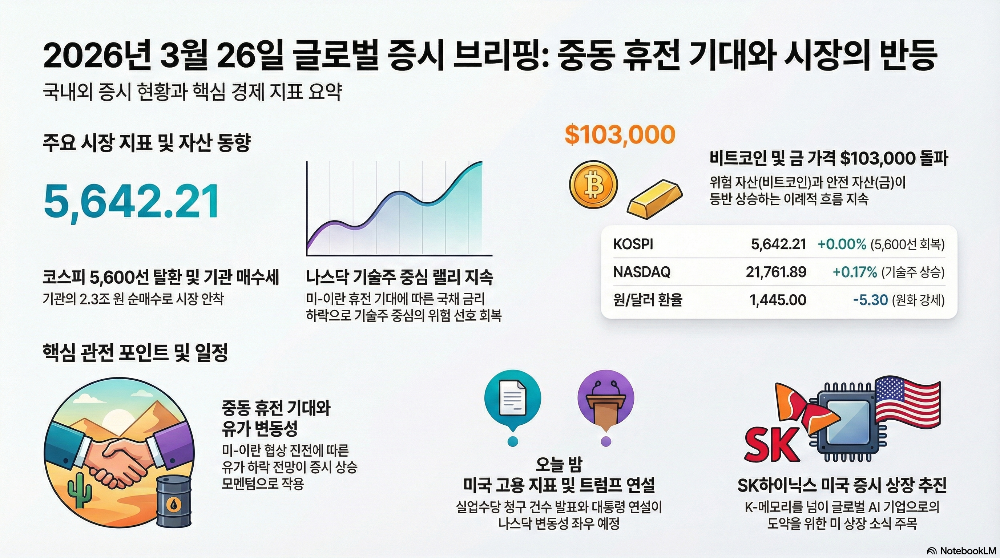 2026년 3월 26일 글로벌 증시 브리핑: 중동 휴전 기대와 시장의 반등

국내외 증시 현황과 핵심 경제 지표 요약

주요 시장 지표 및 자산 동향

5,642.21

코스피 5,600선 탈환 및 기관 매수세

기관의 2.3조 원 순매수로 시장 안착

나스닥 기술주 중심 랠리 지속

미-이란 휴전 기대에 따른 국채 금리 하락으로 기술주 중심의 위험 선호 회복

$103,000

비트코인 및 금 가격 $103,000 돌파

위험 자산(비트코인)과 안전 자산(금)이 동반 상승하는 이례적 흐름 지속

| KOSPI | 5,642.21 | +0.00% (5,600선 회복) |
|---|---|---|
| NASDAQ | 21,761.89 | +0.17% (기술주 상승) |
| 원/달러 환율 | 1,445.00 | -5.30 (원화 강세) |

핵심 관전 포인트 및 일정

중동 휴전 기대와 유가 변동성

미-이란 협상 진전에 따른 유가 하락 전망이 증시 상승 모멘텀으로 작용

오늘 밤
미국 고용 지표 및 트럼프 연설

실업수당 청구 건수 발표와 대통령 연설이 나스닥 변동성 좌우 예정

SK

SK하이닉스 미국 증시 상장 추진

K-메모리를 넘어 글로벌 AI 기업으로의 도약을 위한 미 상장 소식 주목

NotebookLM